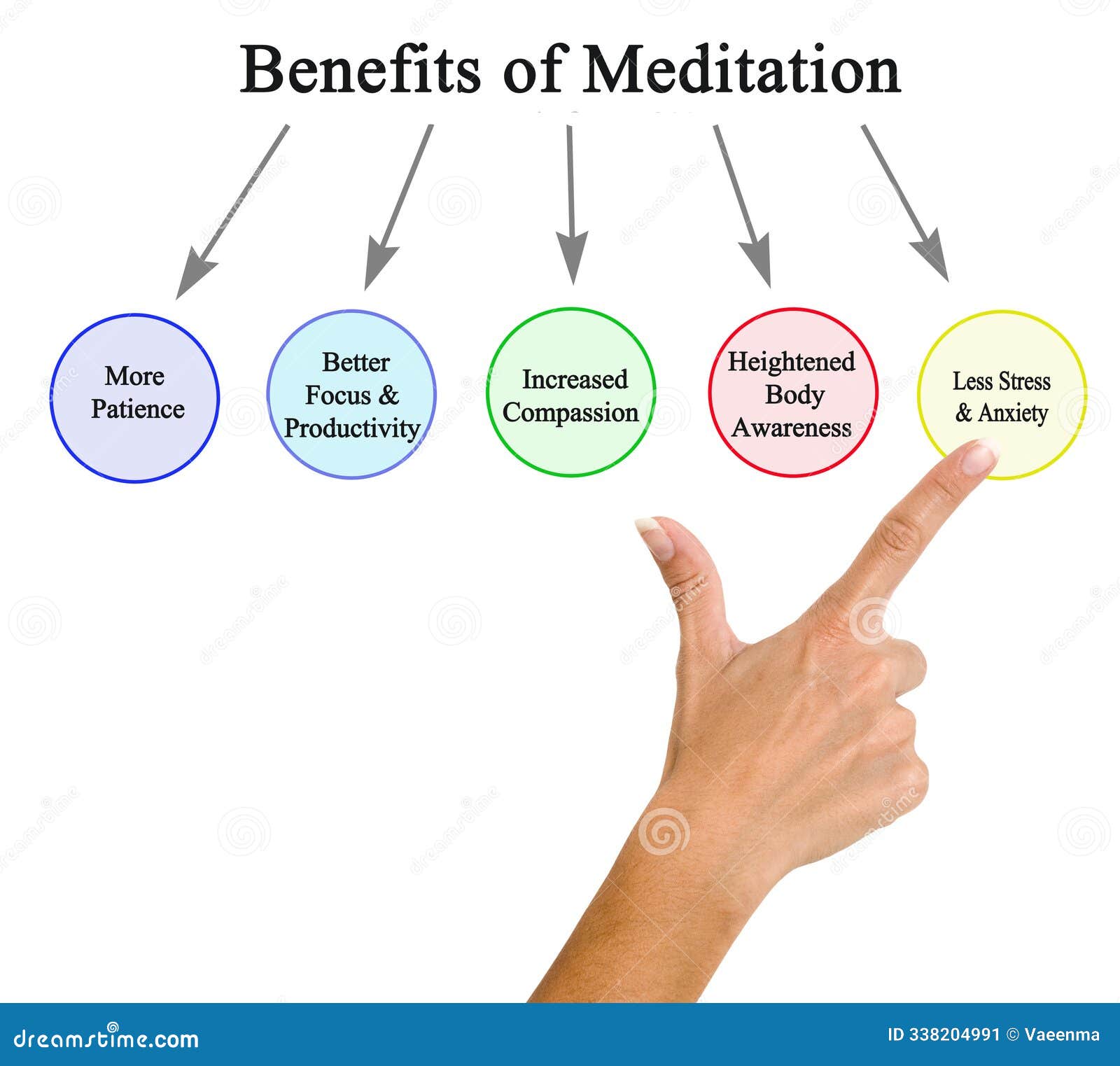 Benefits of Meditation

More Patience

Better Focus & Productivity

Increased Compassion

Heightened Body Awareness

Less Stress & Anxiety

dreamstime.com

ID 338204991 © Vaeenma